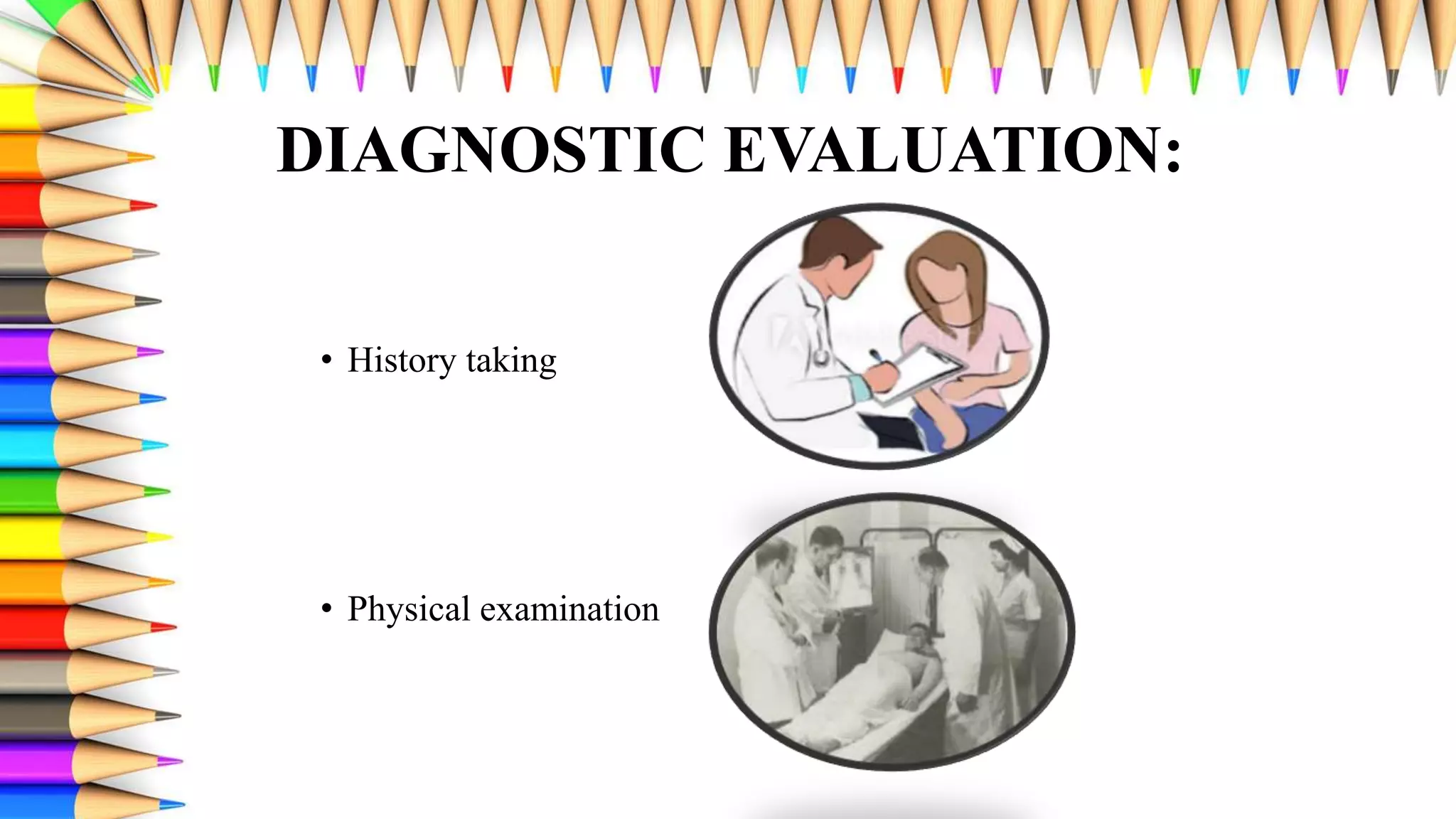 DIAGNOSTIC EVALUATION:

• History taking

• Physical examination